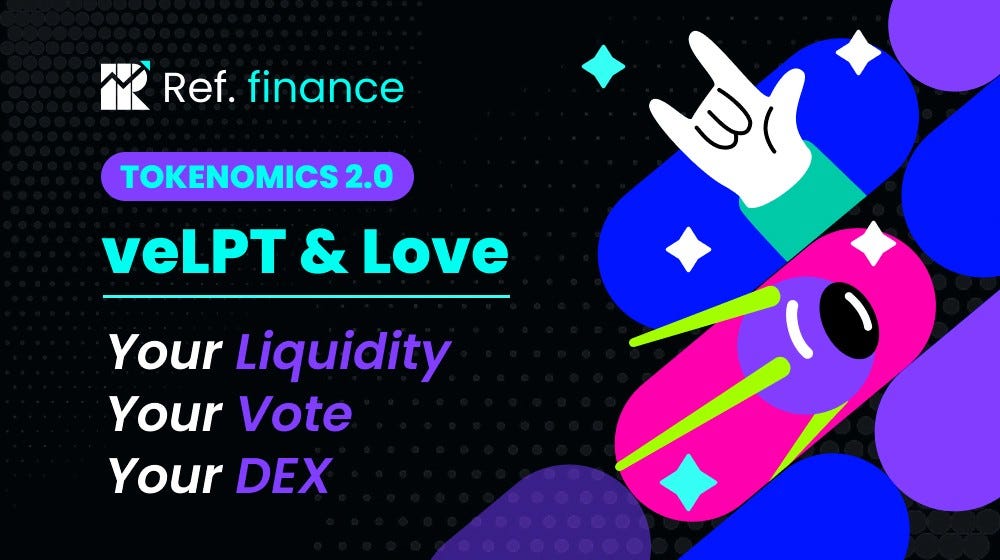 Ref. finance

TOKENOMICS 2.0

veLPT & Love

Your Liquidity
Your Vote
Your DEX